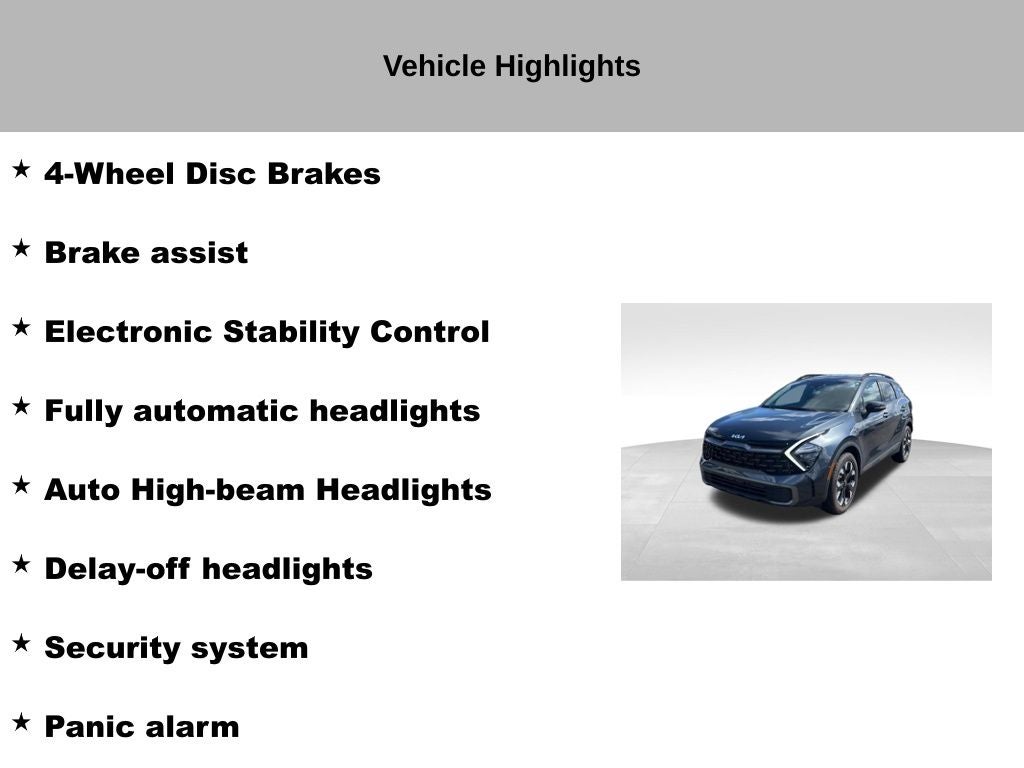 Vehicle Highlights

★ 4-Wheel Disc Brakes

★ Brake assist

★ Electronic Stability Control

★ Fully automatic headlights

★ Auto High-beam Headlights

★ Delay-off headlights

★ Security system

★ Panic alarm